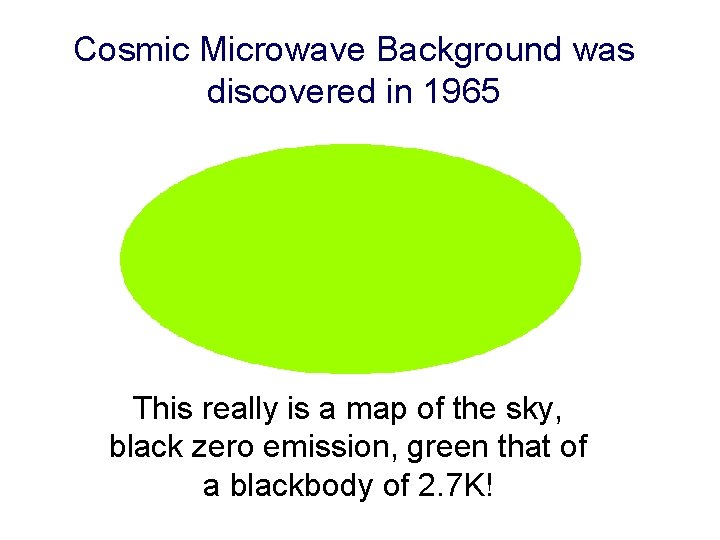 Cosmic Microwave Background was discovered in 1965

This really is a map of the sky, black zero emission, green that of a blackbody of 2.7K!